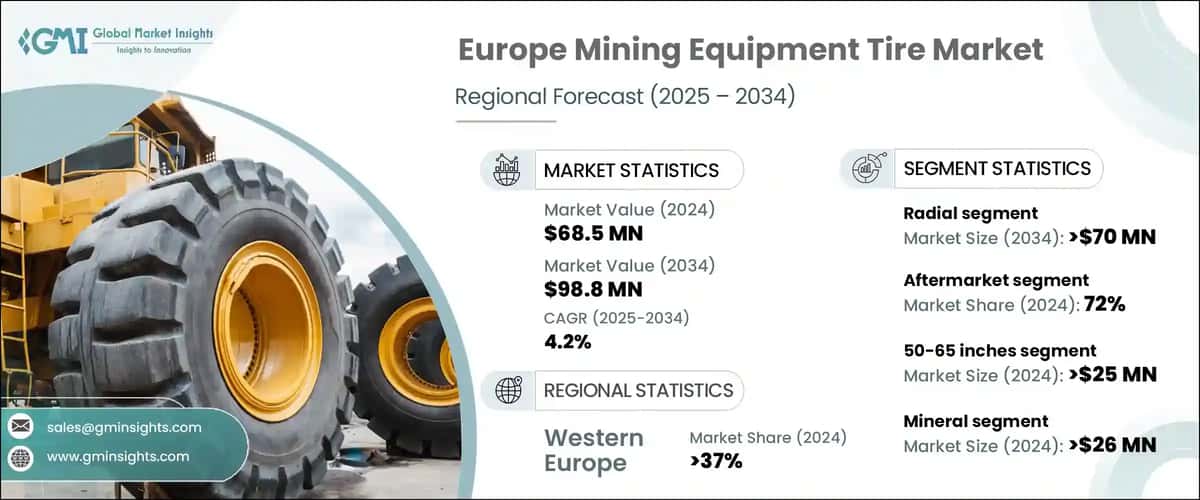 GMI Global Market Insights
Insights to Innovation

Europe Mining Equipment Tire Market

Regional Forecast (2025 – 2034)

MARKET STATISTICS

Market Value (2024)
$68.5 MN

Market Value (2034)
$98.8 MN

CAGR (2025-2034)
4.2%

REGIONAL STATISTICS

Western Europe

Market Share (2024)
>37%

SEGMENT STATISTICS

Radial segment
Market Size (2034): >$70 MN

Aftermarket segment
Market Share (2024): 72%

50-65 inches segment
Market Size (2024): >$25 MN

Mineral segment
Market Size (2024): >$26 MN

sales@gminsights.com

www.gminsights.com